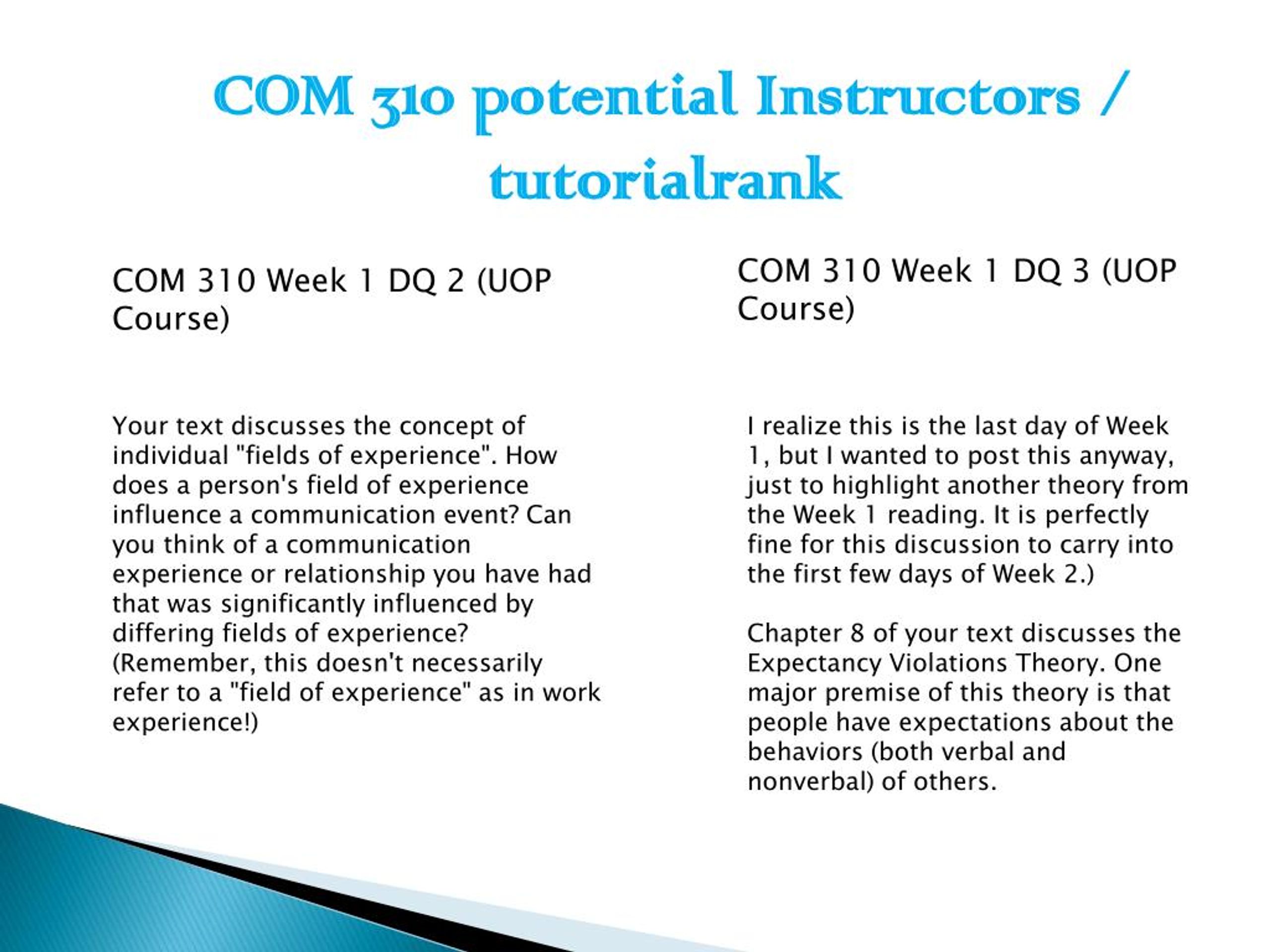 COM 310 potential Instructors / tutorialrank

COM 310 Week 1 DQ 2 (UOP Course)

Your text discusses the concept of individual "fields of experience". How does a person's field of experience influence a communication event? Can you think of a communication experience or relationship you have had that was significantly influenced by differing fields of experience? (Remember, this doesn't necessarily refer to a "field of experience" as in work experience!)

COM 310 Week 1 DQ 3 (UOP Course)

I realize this is the last day of Week 1, but I wanted to post this anyway, just to highlight another theory from the Week 1 reading. It is perfectly fine for this discussion to carry into the first few days of Week 2.)

Chapter 8 of your text discusses the Expectancy Violations Theory. One major premise of this theory is that people have expectations about the behaviors (both verbal and nonverbal) of others.